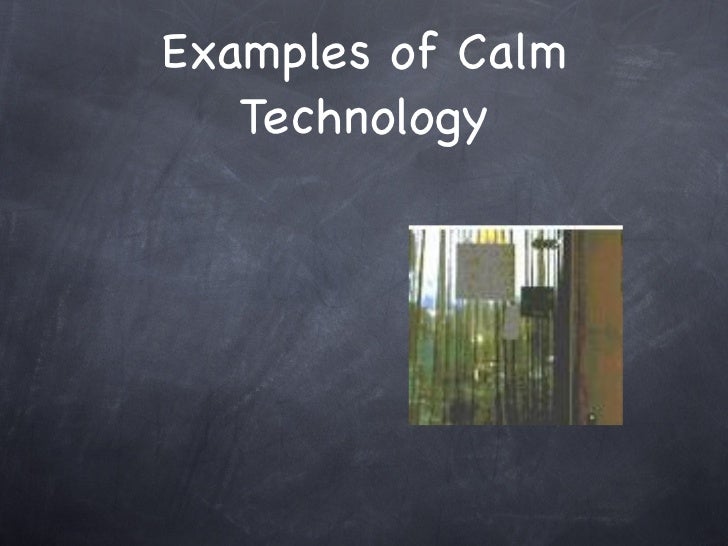 Examples of Calm Technology